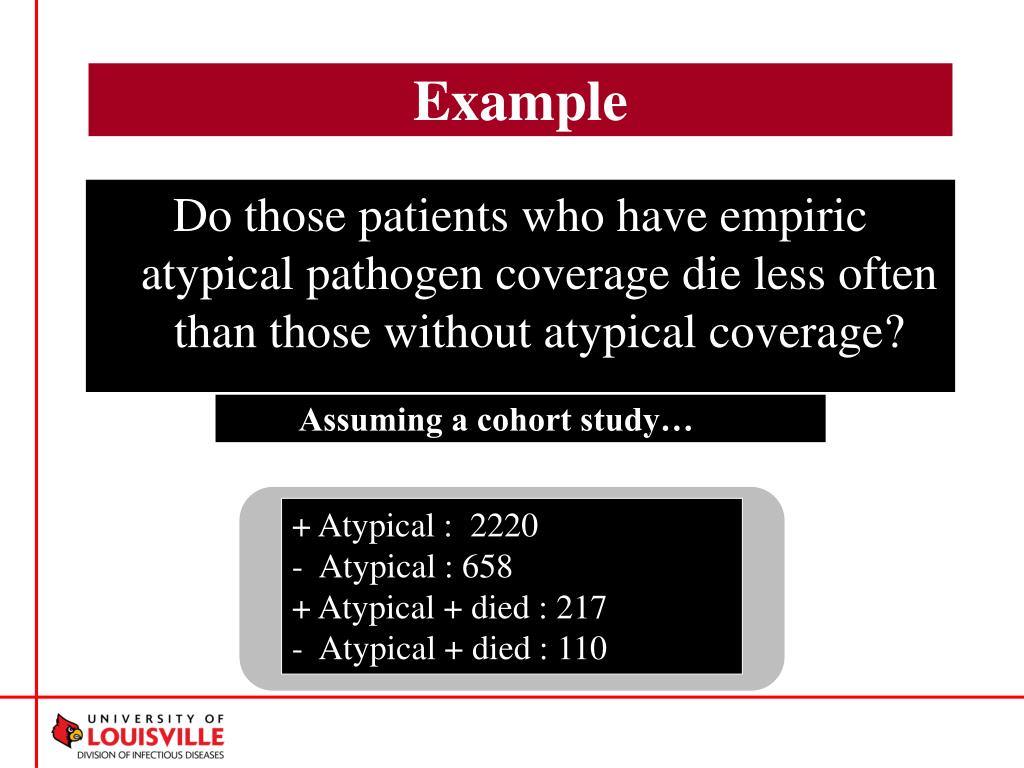 Example

Do those patients who have empiric atypical pathogen coverage die less often than those without atypical coverage?

Assuming a cohort study…

+ Atypical : 2220
- Atypical : 658
+ Atypical + died : 217
- Atypical + died : 110

UNIVERSITY OF LOUISVILLE
DIVISION OF INFECTIOUS DISEASES